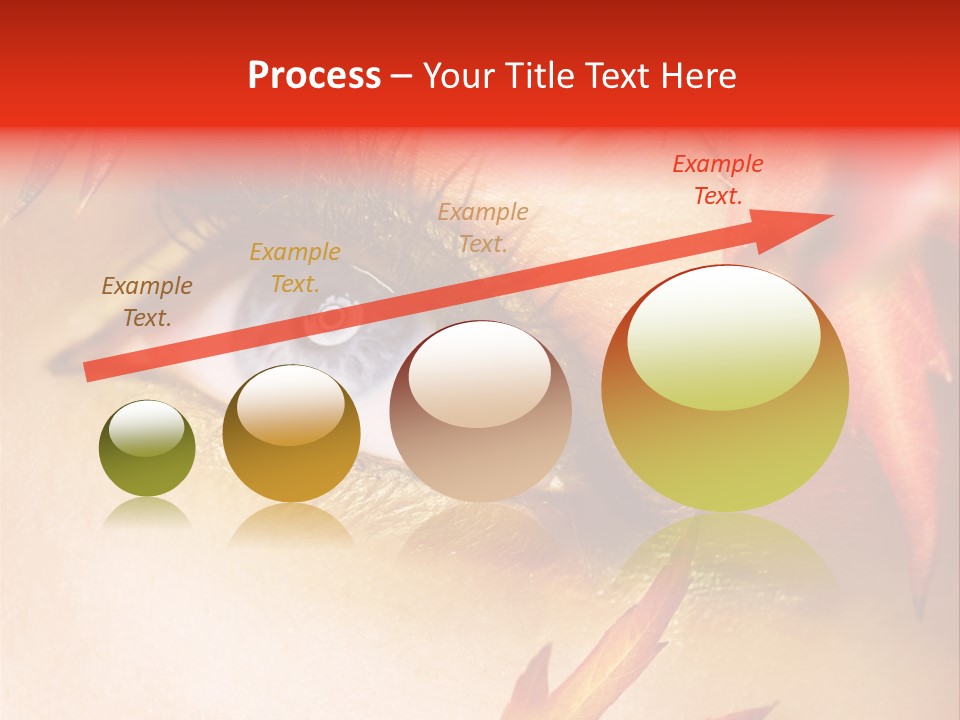 Process – Your Title Text Here

Example Text.

Example Text.

Example Text.

Example Text.